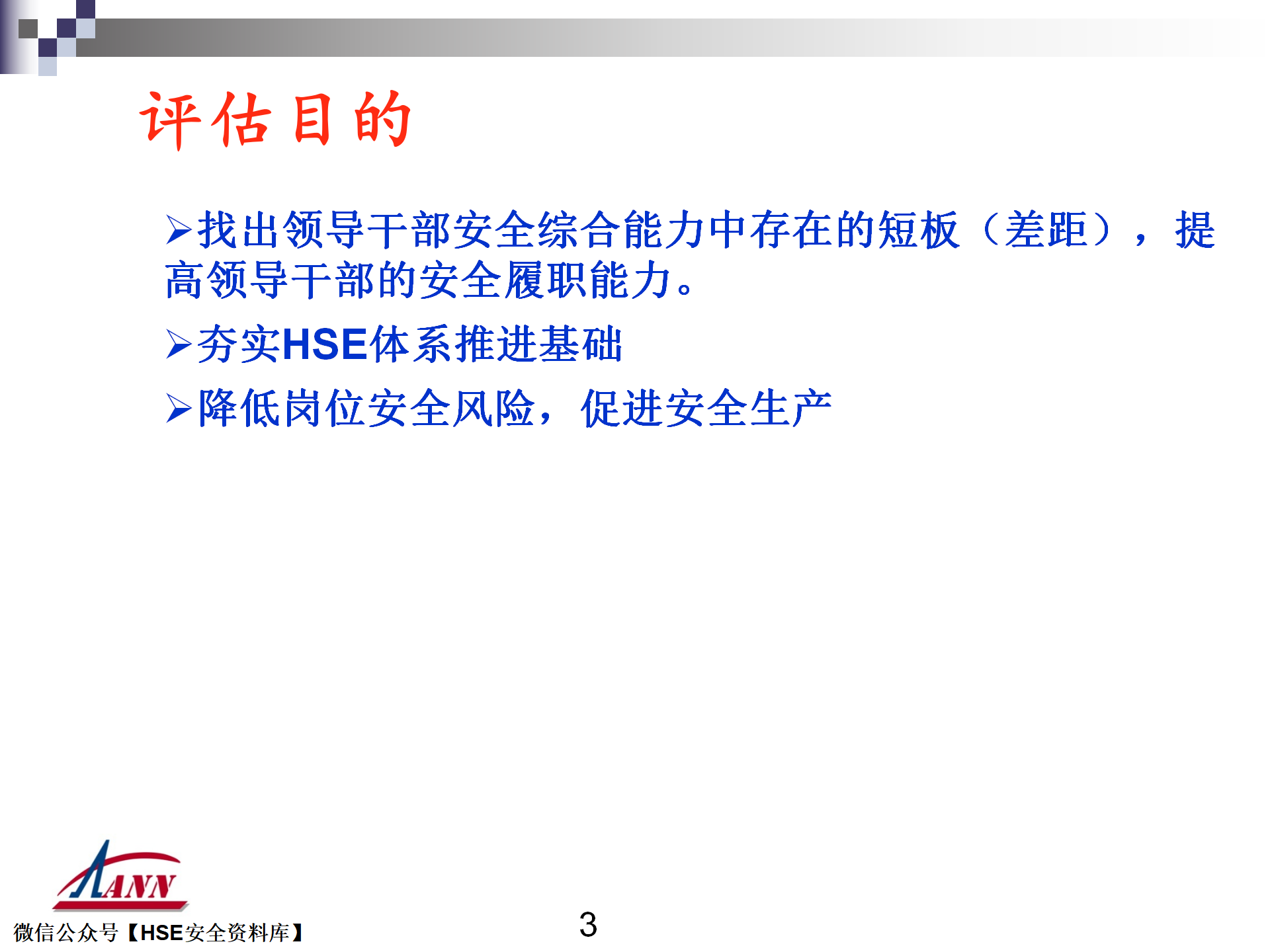 评估目的

➢找出领导干部安全综合能力中存在的短板（差距），提高领导干部的安全履职能力。

➢夯实HSE体系推进基础

➢降低岗位安全风险，促进安全生产

AANN

微信公众号【HSE安全资料库】

3